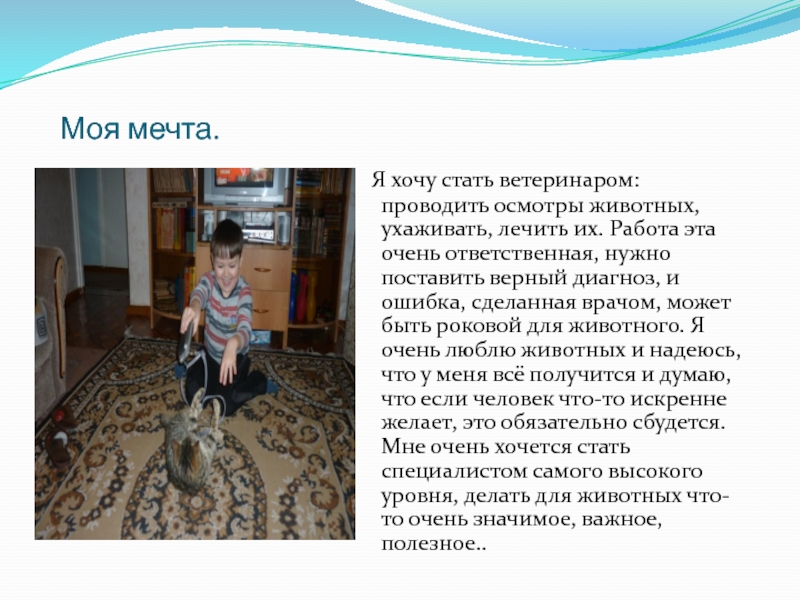 Моя мечта.

Я хочу стать ветеринаром: проводить осмотры животных, ухаживать, лечить их. Работа эта очень ответственная, нужно поставить верный диагноз, и ошибка, сделанная врачом, может быть роковой для животного. Я очень люблю животных и надеюсь, что у меня всё получится и думаю, что если человек что-то искренне желает, это обязательно сбудется. Мне очень хочется стать специалистом самого высокого уровня, делать для животных что-то очень значимое, важное, полезное..